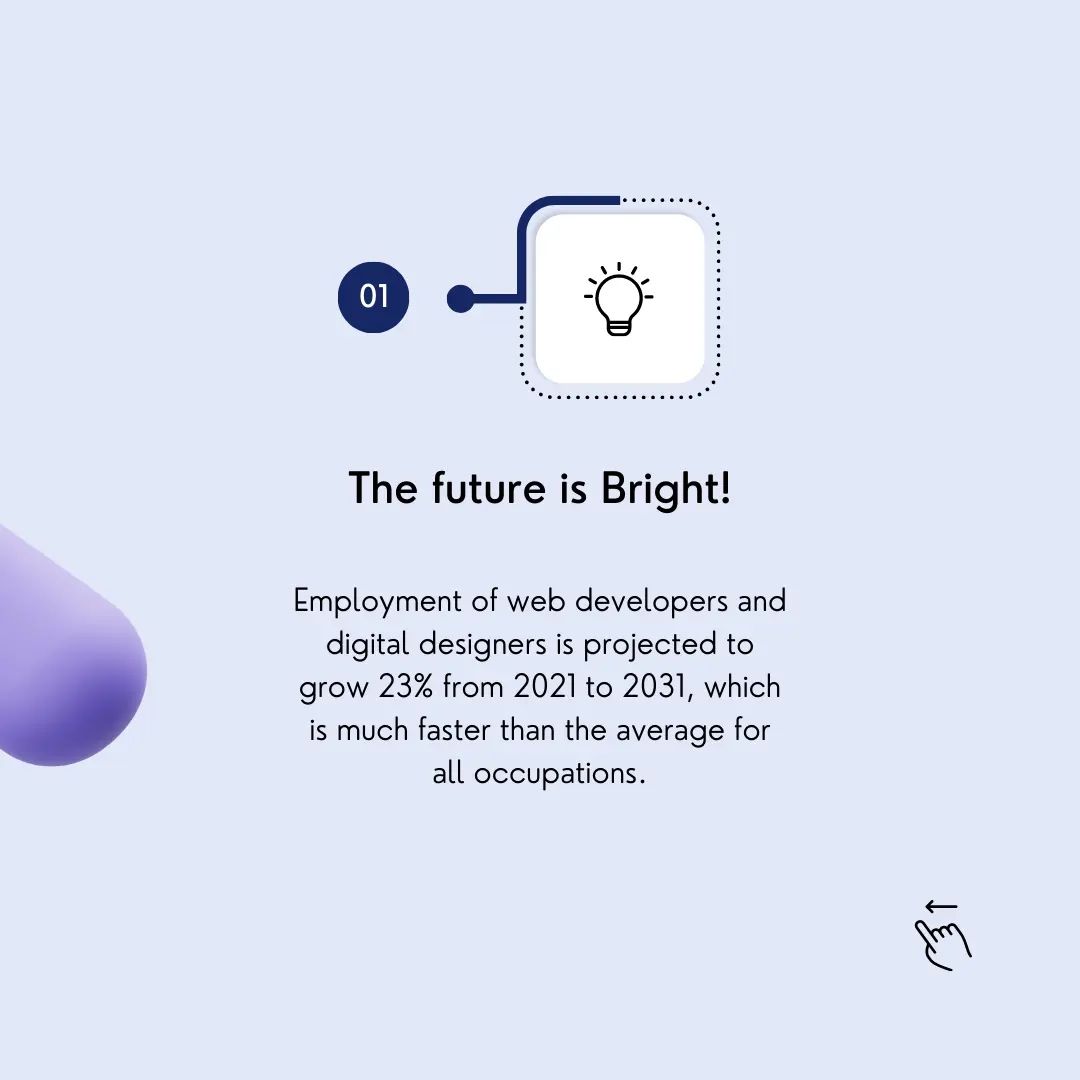 01

The future is Bright!

Employment of web developers and digital designers is projected to grow 23% from 2021 to 2031, which is much faster than the average for all occupations.